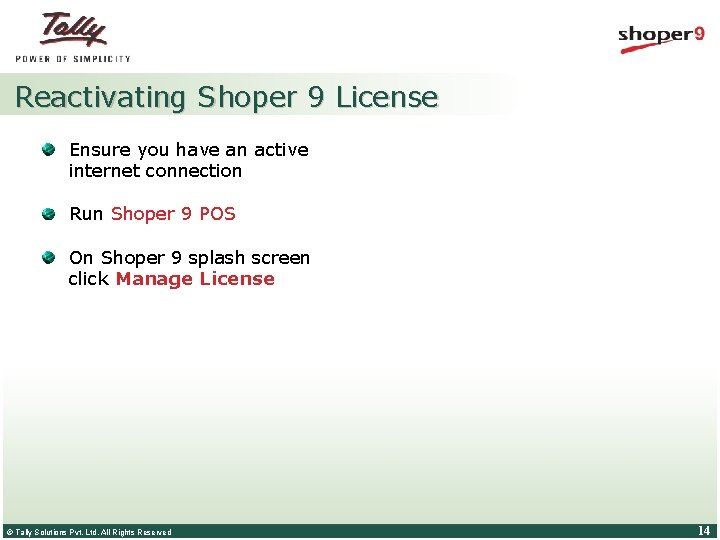 Tally
POWER OF SIMPLICITY

shoper9

Reactivating Shoper 9 License

• Ensure you have an active internet connection

• Run Shoper 9 POS

• On Shoper 9 splash screen click Manage License

© Tally Solutions Pvt. Ltd. All Rights Reserved

14